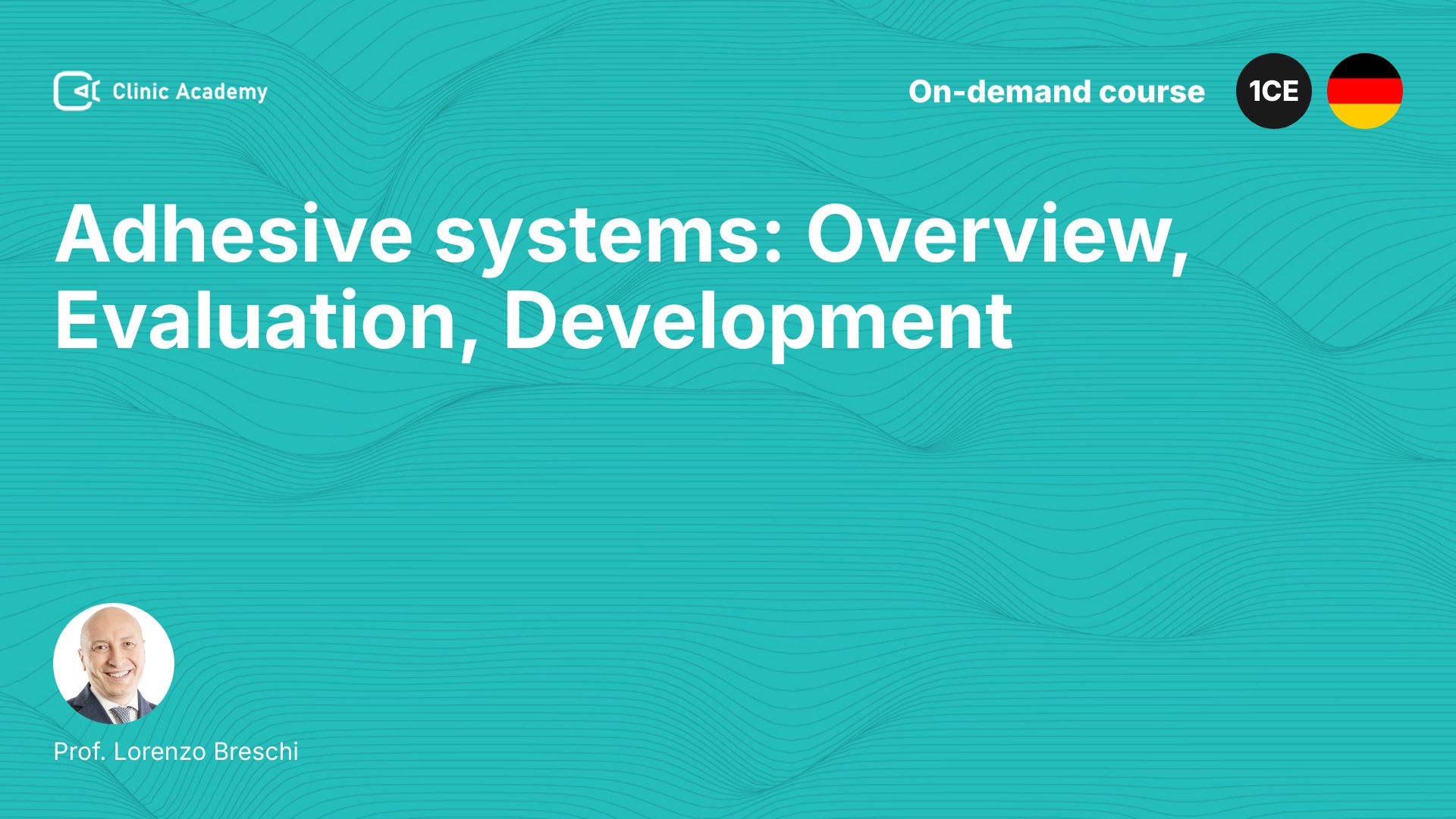 Clinic Academy

On-demand course

1CE

Adhesive systems: Overview, Evaluation, Development

Prof. Lorenzo Breschi